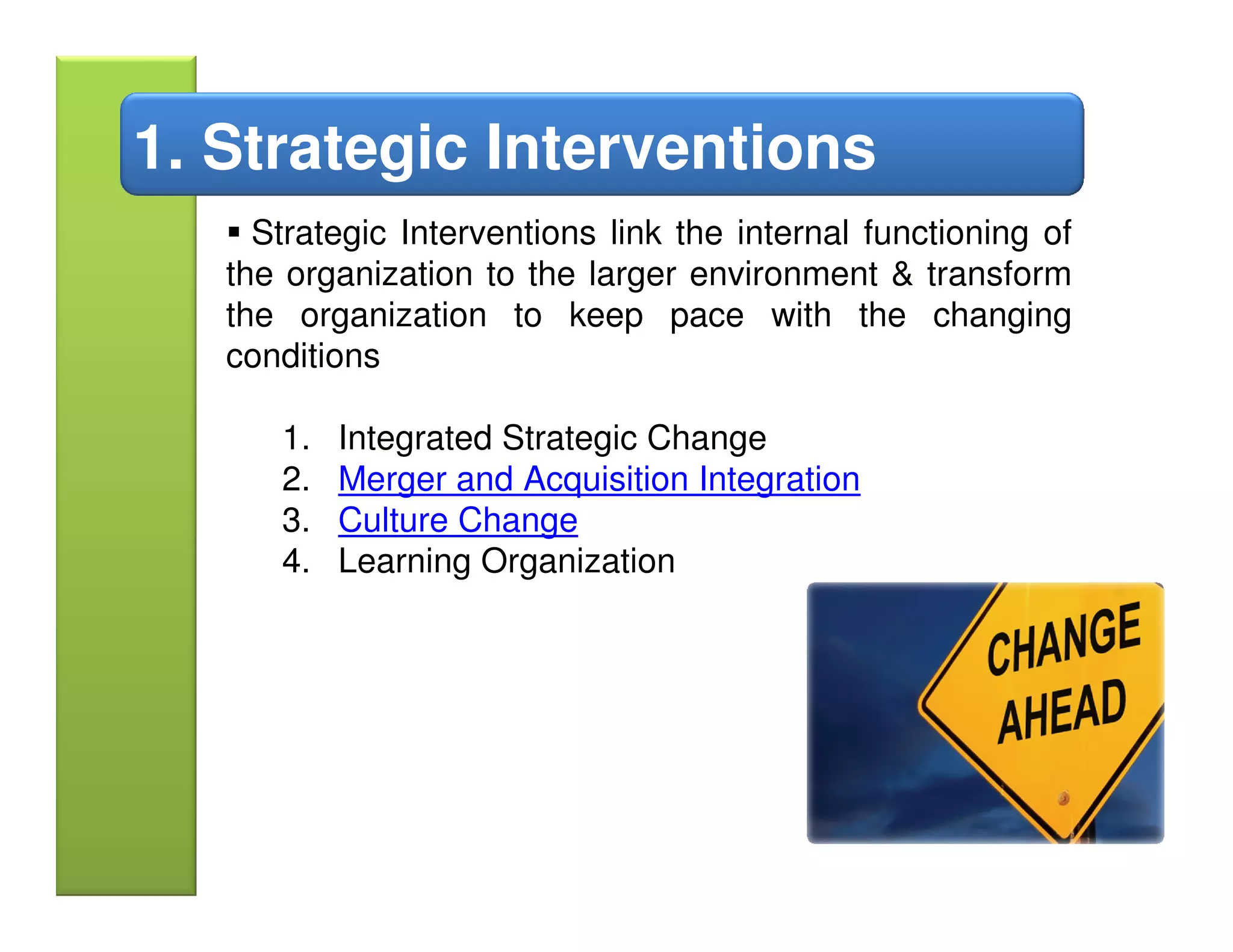 1. Strategic Interventions

▪ Strategic Interventions link the internal functioning of the organization to the larger environment & transform the organization to keep pace with the changing conditions

1. Integrated Strategic Change
2. Merger and Acquisition Integration
3. Culture Change
4. Learning Organization

CHANGE AHEAD